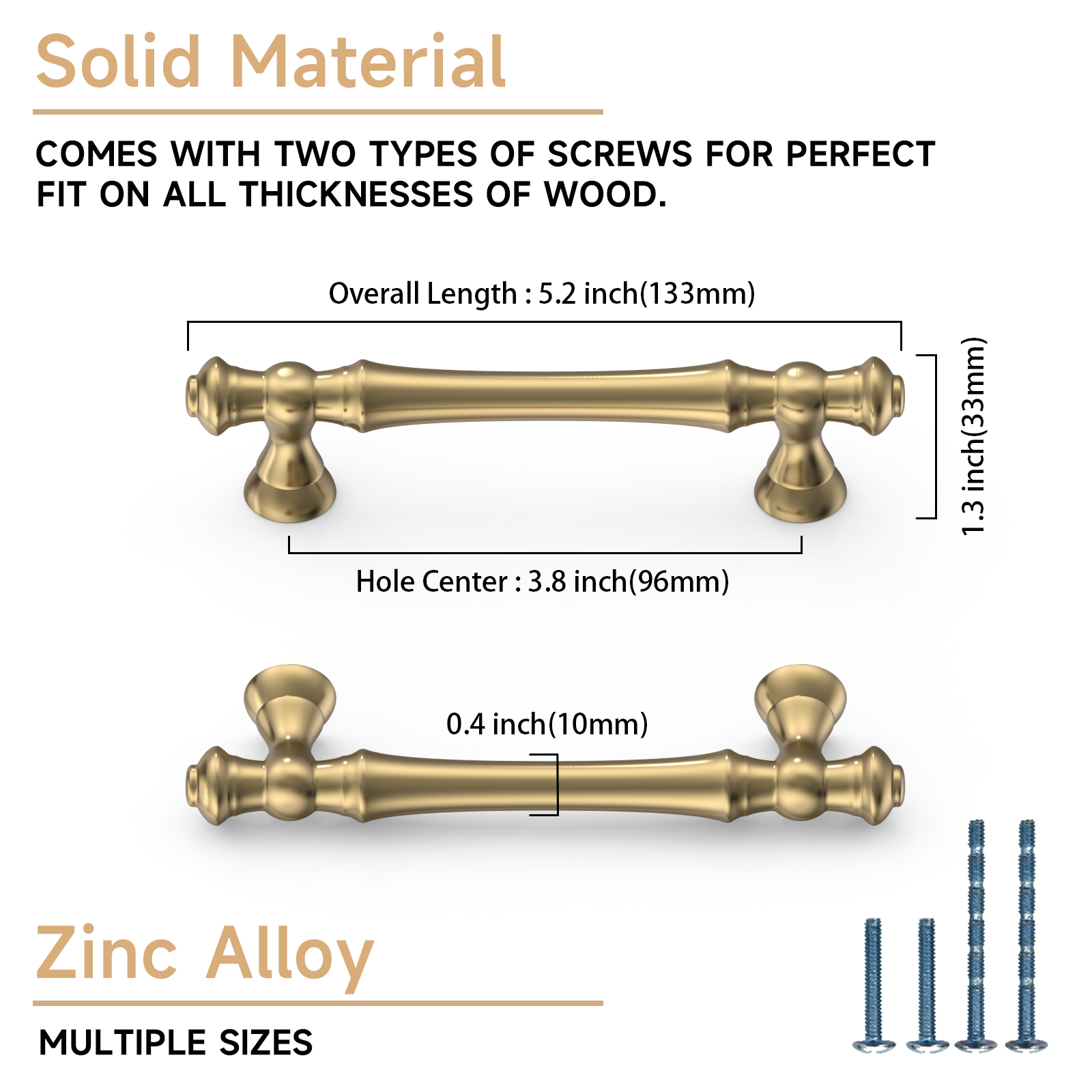 Solid Material

COMES WITH TWO TYPES OF SCREWS FOR PERFECT FIT ON ALL THICKNESSES OF WOOD.

Overall Length : 5.2 inch(133mm)

1.3 inch(33mm)

Hole Center : 3.8 inch(96mm)

0.4 inch(10mm)

Zinc Alloy

MULTIPLE SIZES